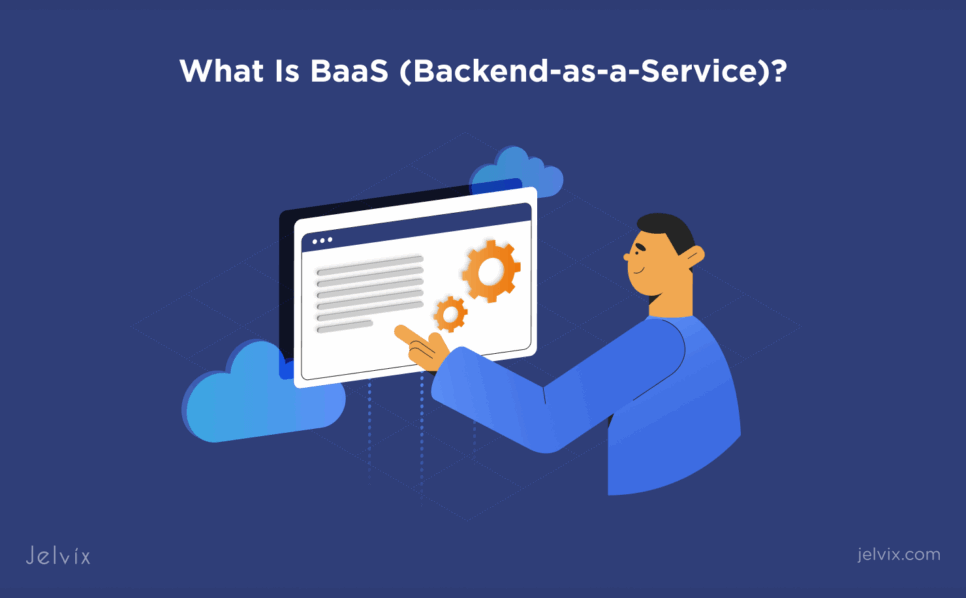 What Is BaaS (Backend-as-a-Service)?

Jelvix

jelvix.com